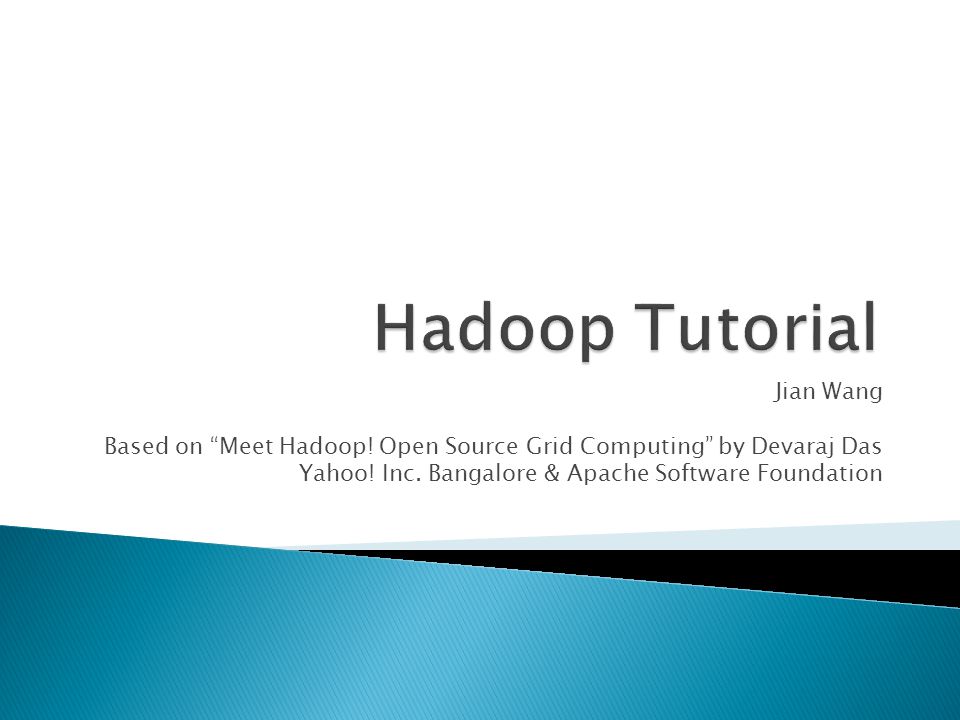 Hadoop Tutorial

Jian Wang

Based on “Meet Hadoop! Open Source Grid Computing” by Devaraj Das
Yahoo! Inc. Bangalore & Apache Software Foundation